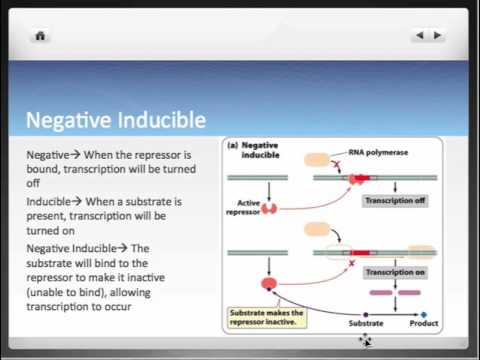 Negative Inducible

Negative→ When the repressor is bound, transcription will be turned off

Inducible→ When a substrate is present, transcription will be turned on

Negative Inducible→ The substrate will bind to the repressor to make it inactive (unable to bind), allowing transcription to occur

(a) Negative inducible

RNA polymerase

Active repressor

Transcription off

Transcription on

Substrate makes the repressor inactive.

Substrate

Product